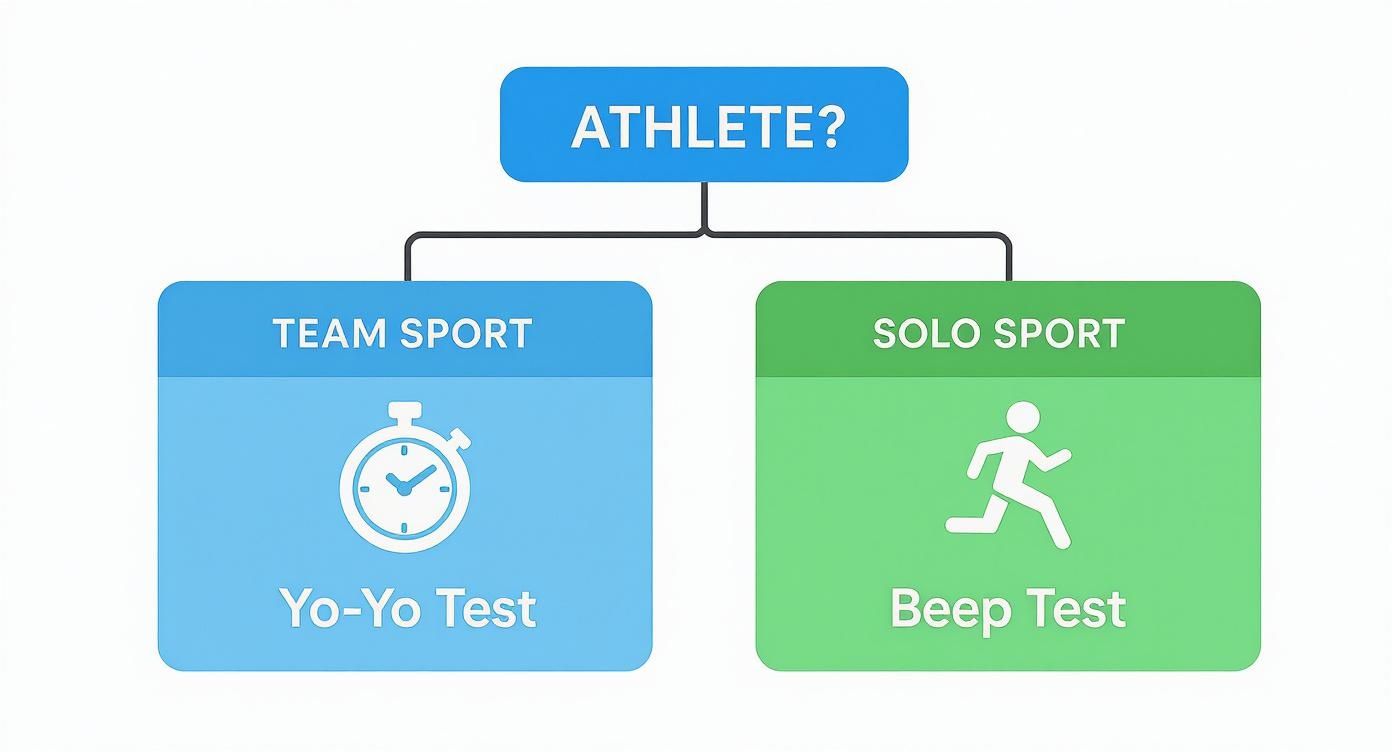 ATHLETE?

TEAM SPORT

Yo-Yo Test

SOLO SPORT

Beep Test